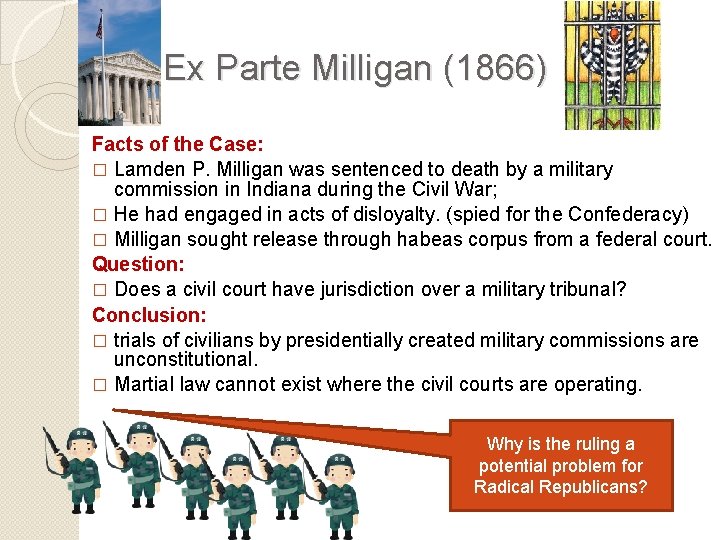 Ex Parte Milligan (1866)

Facts of the Case:

□ Lamden P. Milligan was sentenced to death by a military commission in Indiana during the Civil War;

□ He had engaged in acts of disloyalty. (spied for the Confederacy)

□ Milligan sought release through habeas corpus from a federal court.

Question:

□ Does a civil court have jurisdiction over a military tribunal?

Conclusion:

□ trials of civilians by presidentially created military commissions are unconstitutional.

□ Martial law cannot exist where the civil courts are operating.

Why is the ruling a potential problem for Radical Republicans?